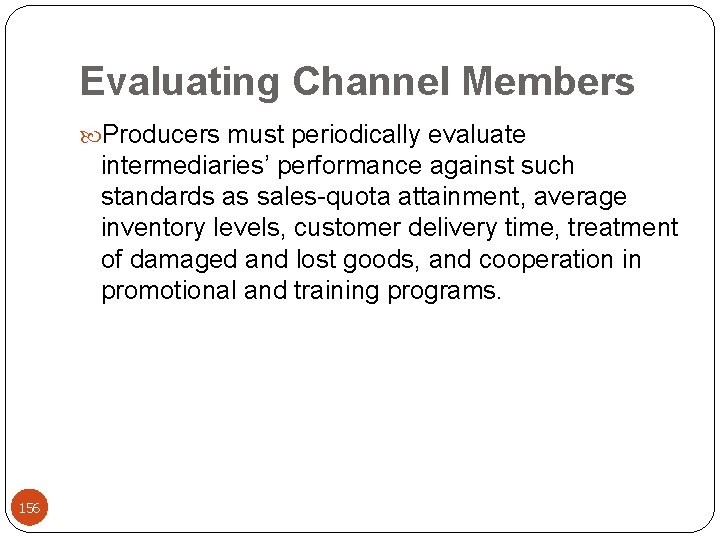 Evaluating Channel Members

Producers must periodically evaluate intermediaries’ performance against such standards as sales-quota attainment, average inventory levels, customer delivery time, treatment of damaged and lost goods, and cooperation in promotional and training programs.

156